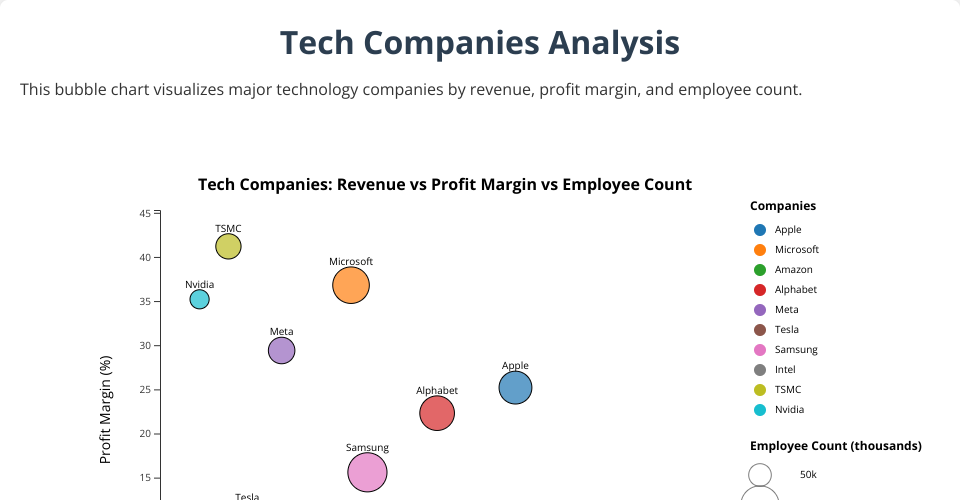 Tech Companies Analysis

This bubble chart visualizes major technology companies by revenue, profit margin, and employee count.

Tech Companies: Revenue vs Profit Margin vs Employee Count

Profit Margin (%)

45
40
35
30
25
20
15

TSMC
Microsoft
Nvidia
Meta
Apple
Alphabet
Samsung
Tesla

Companies
Apple
Microsoft
Amazon
Alphabet
Meta
Tesla
Samsung
Intel
TSMC
Nvidia

Employee Count (thousands)
50k